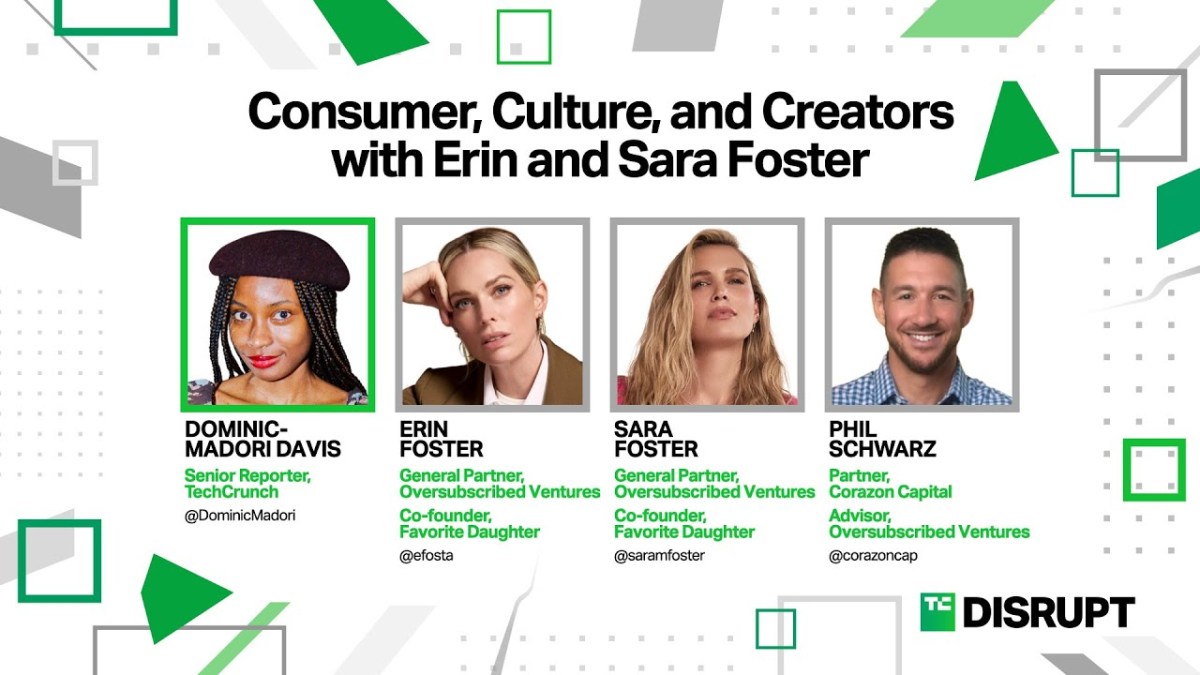 Consumer, Culture, and Creators with Erin and Sara Foster

DOMINIC-MADORI DAVIS
Senior Reporter, TechCrunch
@DominicMadori

ERIN FOSTER
General Partner, Oversubscribed Ventures
Co-founder, Favorite Daughter
@efosta

SARA FOSTER
General Partner, Oversubscribed Ventures
Co-founder, Favorite Daughter
@saramfoster

PHIL SCHWARZ
Partner, Corazon Capital
Advisor, Oversubscribed Ventures
@corazoncap

TC DISRUPT